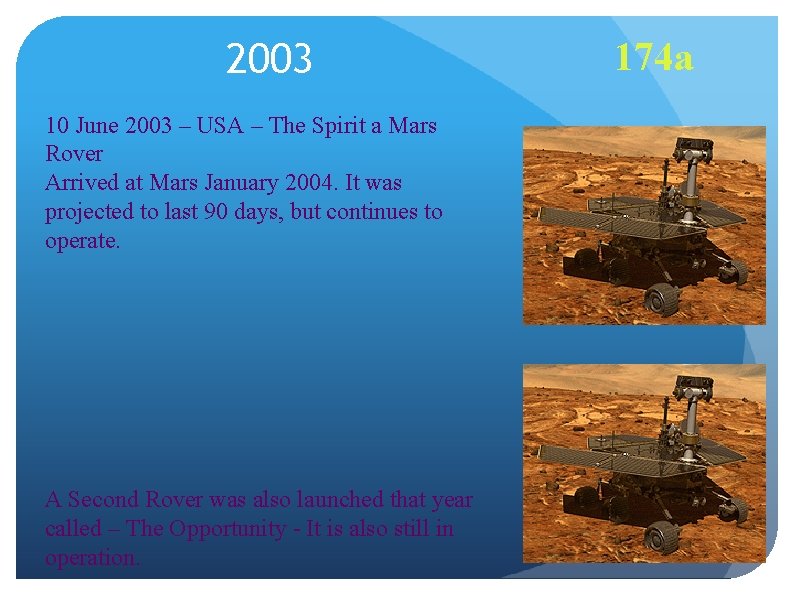 2003

174a

10 June 2003 – USA – The Spirit a Mars Rover
Arrived at Mars January 2004. It was projected to last 90 days, but continues to operate.

A Second Rover was also launched that year called – The Opportunity - It is also still in operation.